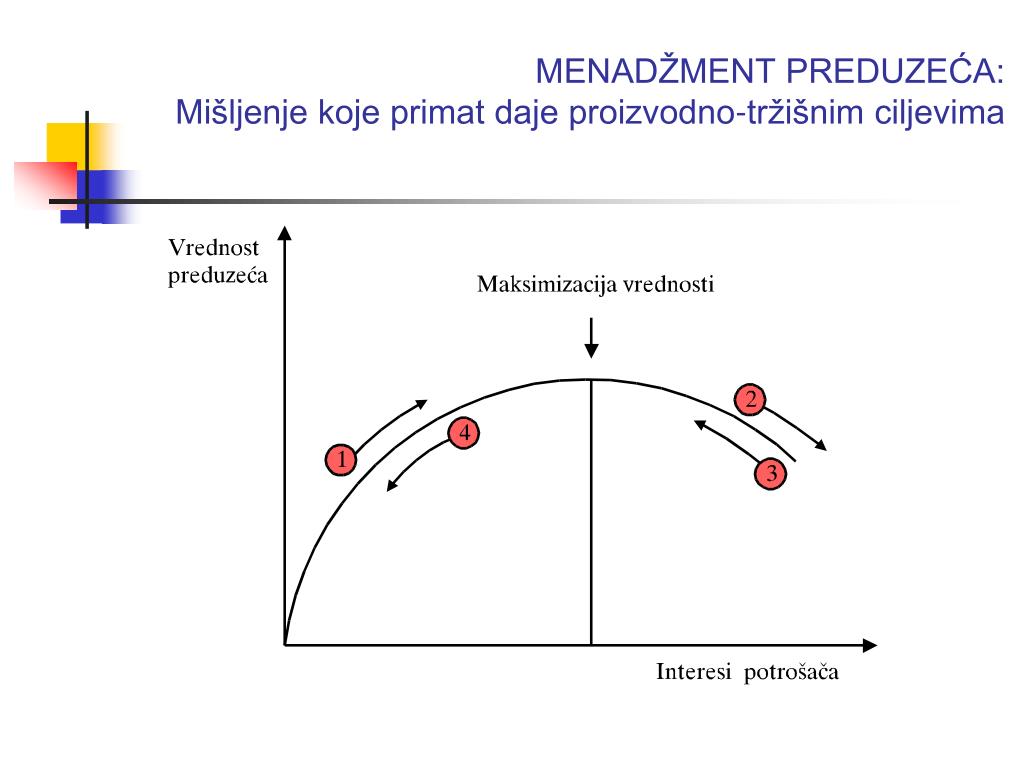 MENADŽMENT PREDUZEĆA:
Mišljenje koje primat daje proizvodno-tržišnim ciljevima

Vrednost preduzeća

Maksimizacija vrednosti

1

4

2

3

Interesi potrošača